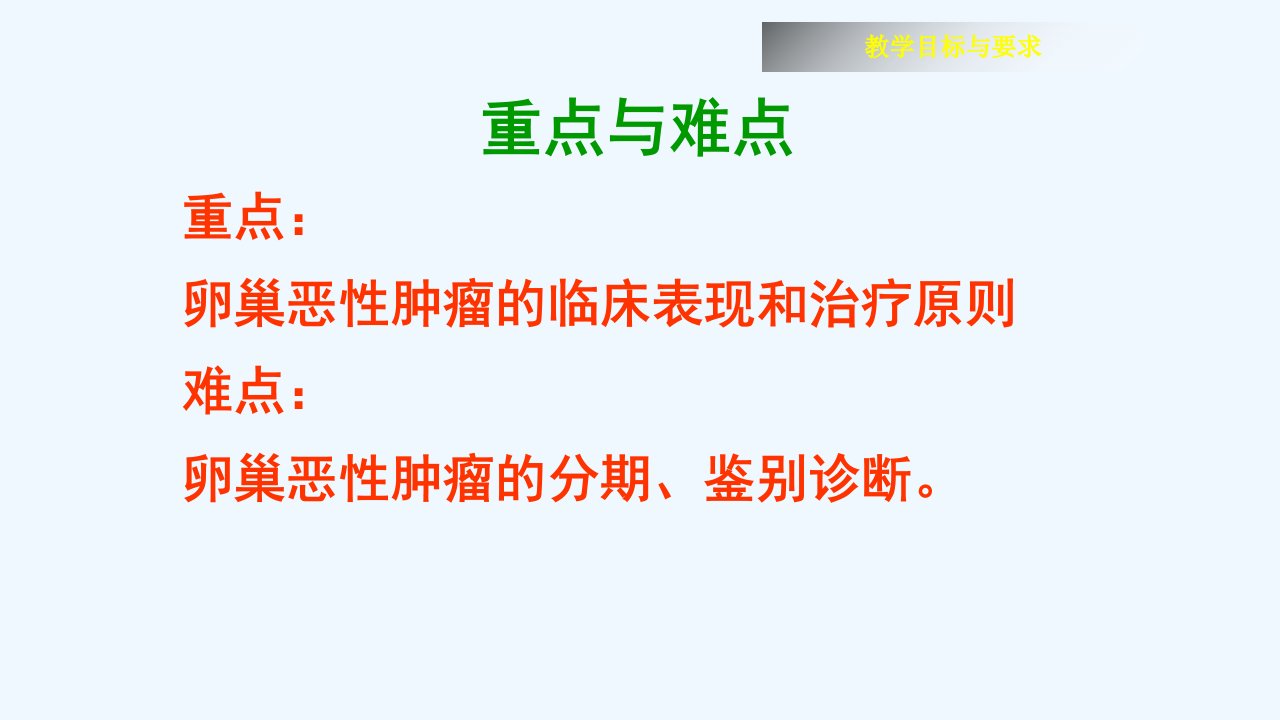 教学目标与要求

重点与难点

重点：

卵巢恶性肿瘤的临床表现和治疗原则

难点：

卵巢恶性肿瘤的分期、鉴别诊断。